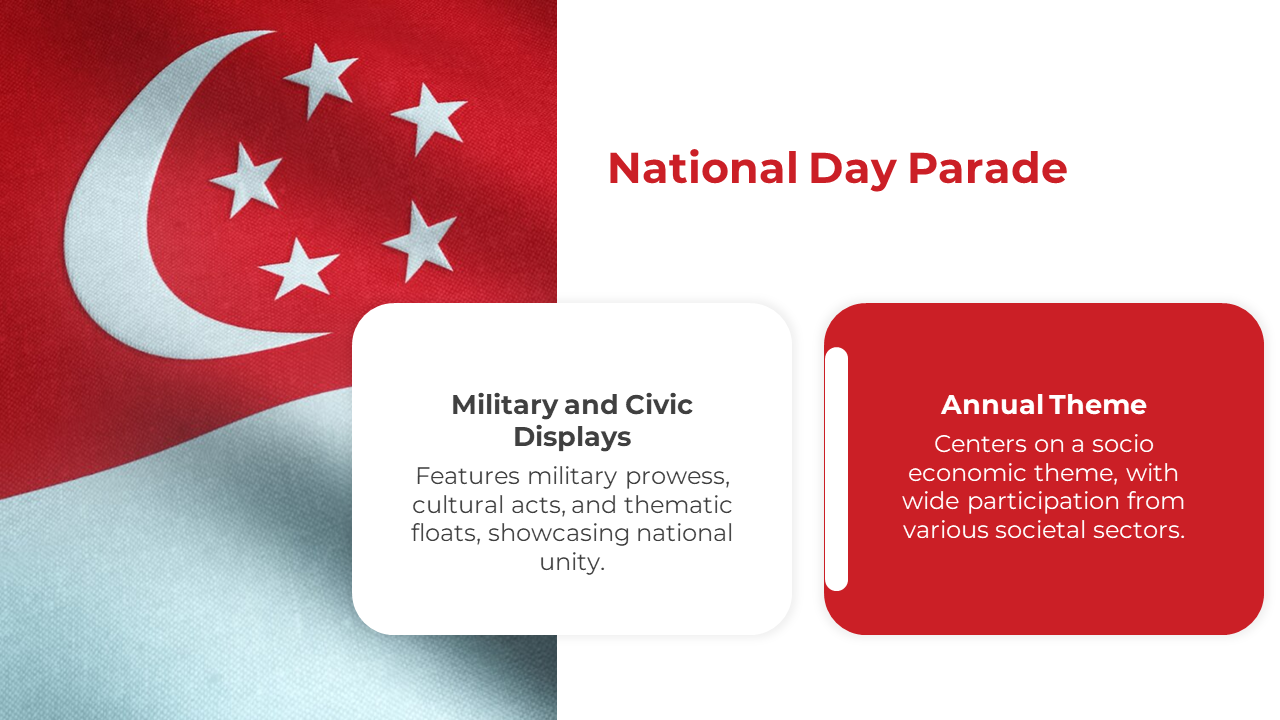 National Day Parade

Military and Civic Displays

Features military prowess, cultural acts, and thematic floats, showcasing national unity.

Annual Theme

Centers on a socio economic theme, with wide participation from various societal sectors.